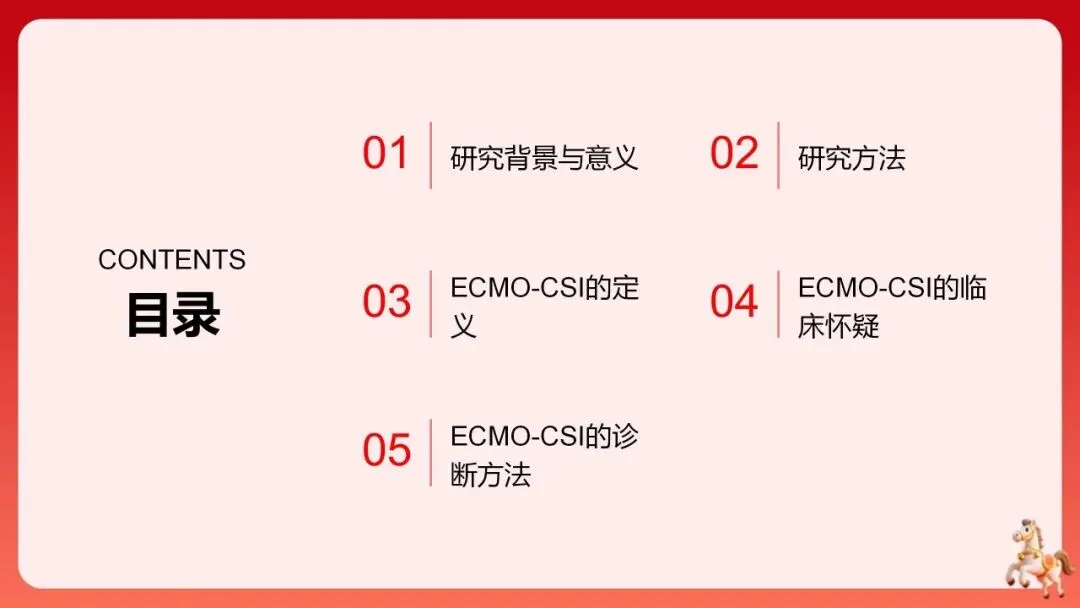 CONTENTS
目录

01 研究背景与意义

02 研究方法

03 ECMO-CSI的定义

04 ECMO-CSI的临床怀疑

05 ECMO-CSI的诊断方法